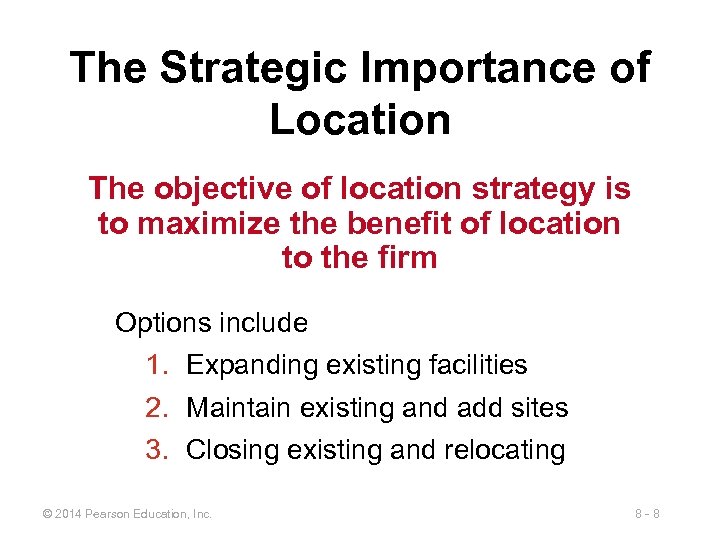 The Strategic Importance of Location

The objective of location strategy is to maximize the benefit of location to the firm

Options include

1. Expanding existing facilities
2. Maintain existing and add sites
3. Closing existing and relocating

© 2014 Pearson Education, Inc.

8 - 8